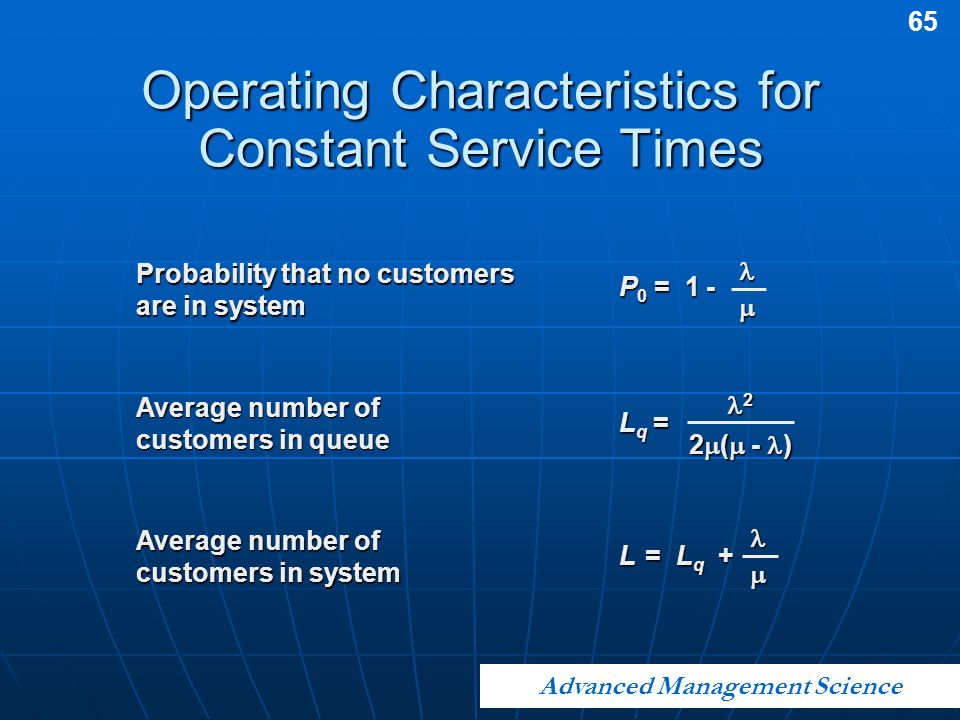 65

Operating Characteristics for Constant Service Times

Probability that no customers are in system

$P_0 = 1 - \frac{\lambda}{\mu}$

Average number of customers in queue

$L_q = \frac{\lambda^2}{2\mu(\mu - \lambda)}$

Average number of customers in system

$L = L_q + \frac{\lambda}{\mu}$

Advanced Management Science